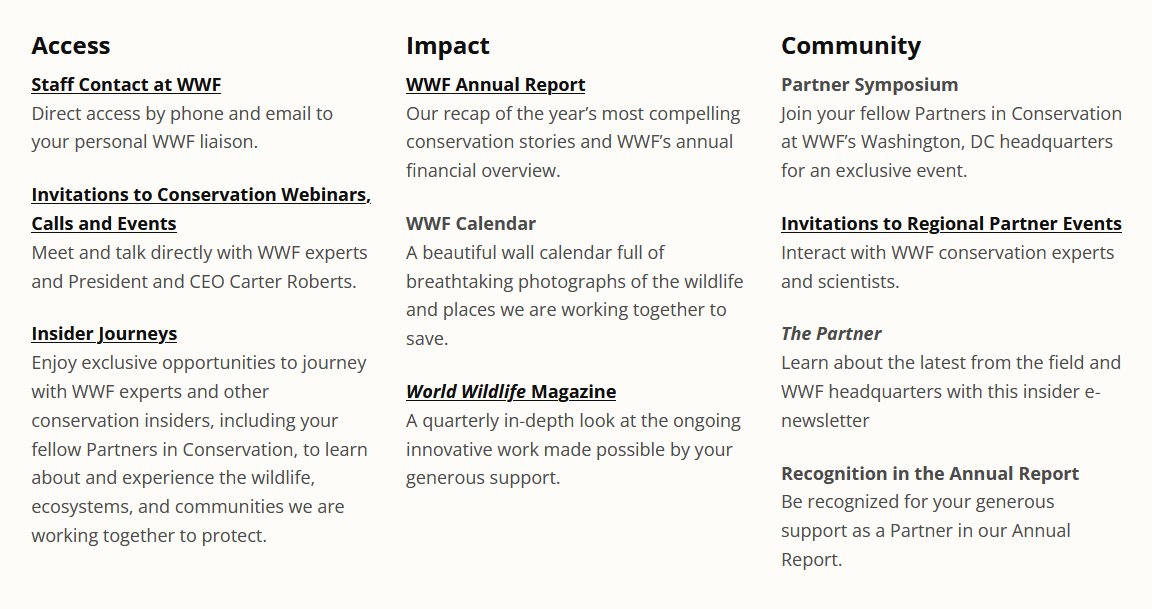 Access

Staff Contact at WWF
Direct access by phone and email to your personal WWF liaison.

Invitations to Conservation Webinars, Calls and Events
Meet and talk directly with WWF experts and President and CEO Carter Roberts.

Insider Journeys
Enjoy exclusive opportunities to journey with WWF experts and other conservation insiders, including your fellow Partners in Conservation, to learn about and experience the wildlife, ecosystems, and communities we are working together to protect.

Impact

WWF Annual Report
Our recap of the year's most compelling conservation stories and WWF's annual financial overview.

WWF Calendar
A beautiful wall calendar full of breathtaking photographs of the wildlife and places we are working together to save.

World Wildlife Magazine
A quarterly in-depth look at the ongoing innovative work made possible by your generous support.

Community

Partner Symposium
Join your fellow Partners in Conservation at WWF's Washington, DC headquarters for an exclusive event.

Invitations to Regional Partner Events
Interact with WWF conservation experts and scientists.

The Partner
Learn about the latest from the field and WWF headquarters with this insider e-newsletter

Recognition in the Annual Report
Be recognized for your generous support as a Partner in our Annual Report.